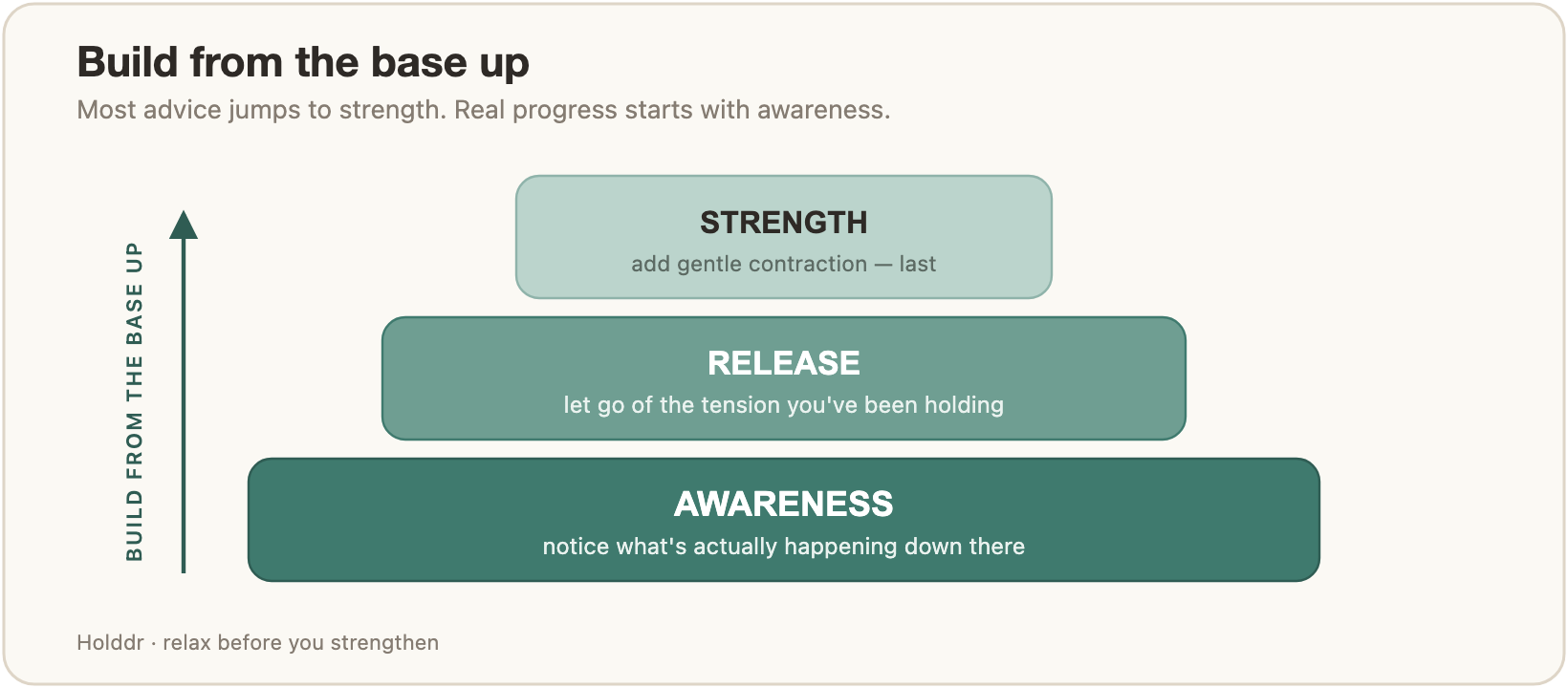 Build from the base up

Most advice jumps to strength. Real progress starts with awareness.

BUILD FROM THE BASE UP

STRENGTH
add gentle contraction — last

RELEASE
let go of the tension you've been holding

AWARENESS
notice what's actually happening down there

Holddr · relax before you strengthen